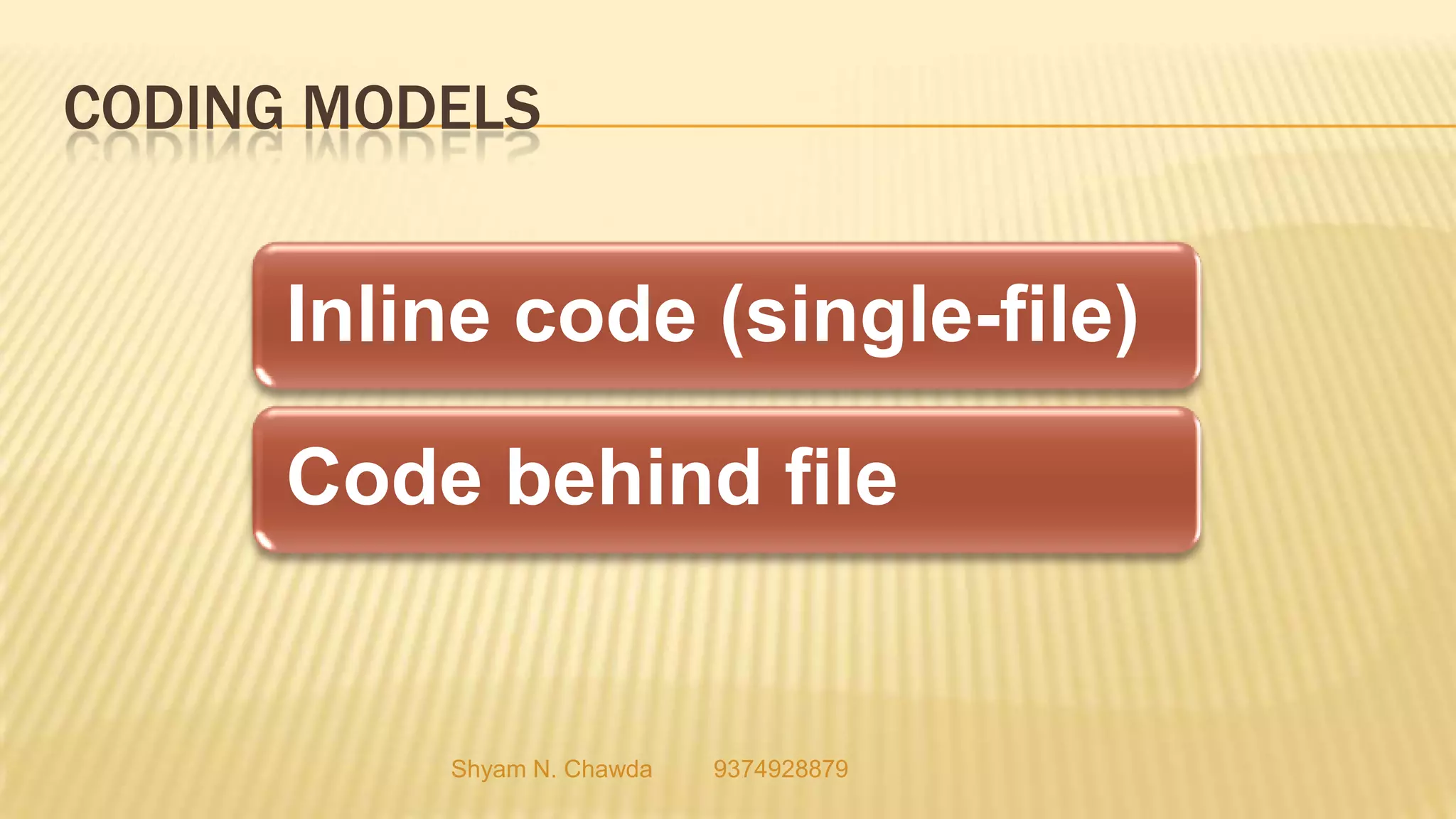 CODING MODELS

Inline code (single-file)

Code behind file

Shyam N. Chawda 9374928879